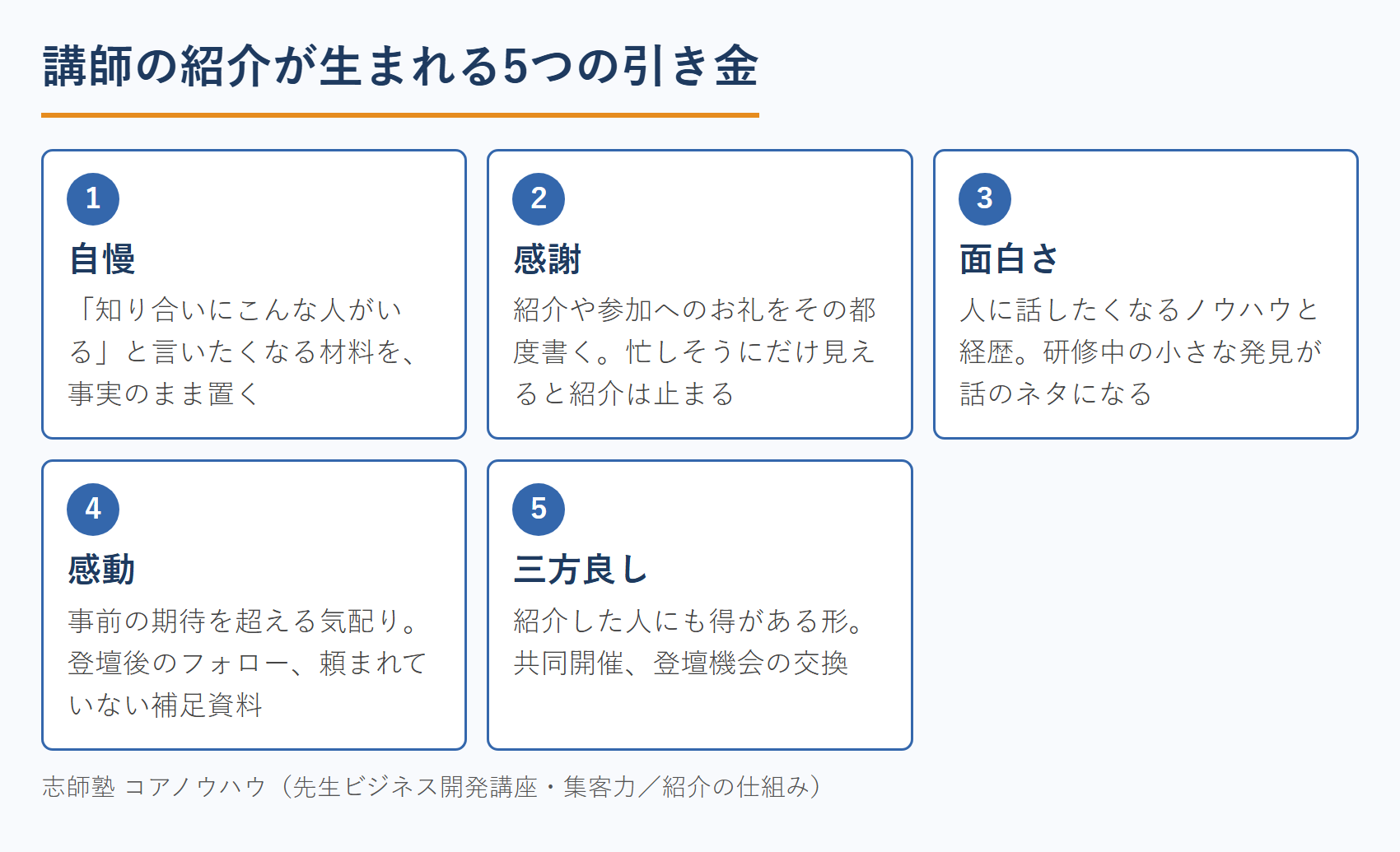 講師の紹介が生まれる5つの引き金

1
自慢
「知り合いにこんな人がいる」と言いたくなる材料を、事実のまま置く

2
感謝
紹介や参加へのお礼をその都度書く。忙しそうにだけ見えると紹介は止まる

3
面白さ
人に話したくなるノウハウと経歴。研修中の小さな発見が話のネタになる

4
感動
事前の期待を超える気配り。登壇後のフォロー、頼まれていない補足資料

5
三方良し
紹介した人にも得がある形。共同開催、登壇機会の交換

志師塾 コアノウハウ（先生ビジネス開発講座・集客力／紹介の仕組み）